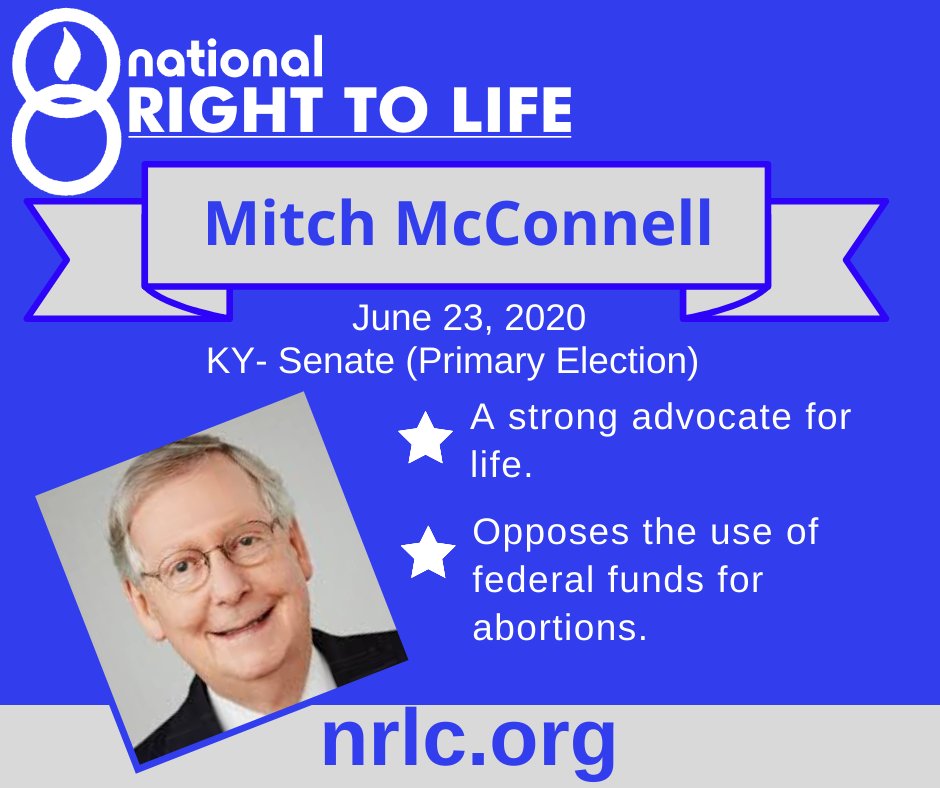 national
RIGHT TO LIFE

Mitch McConnell

June 23, 2020
KY- Senate (Primary Election)

A strong advocate for life.

Opposes the use of federal funds for abortions.

nrlc.org